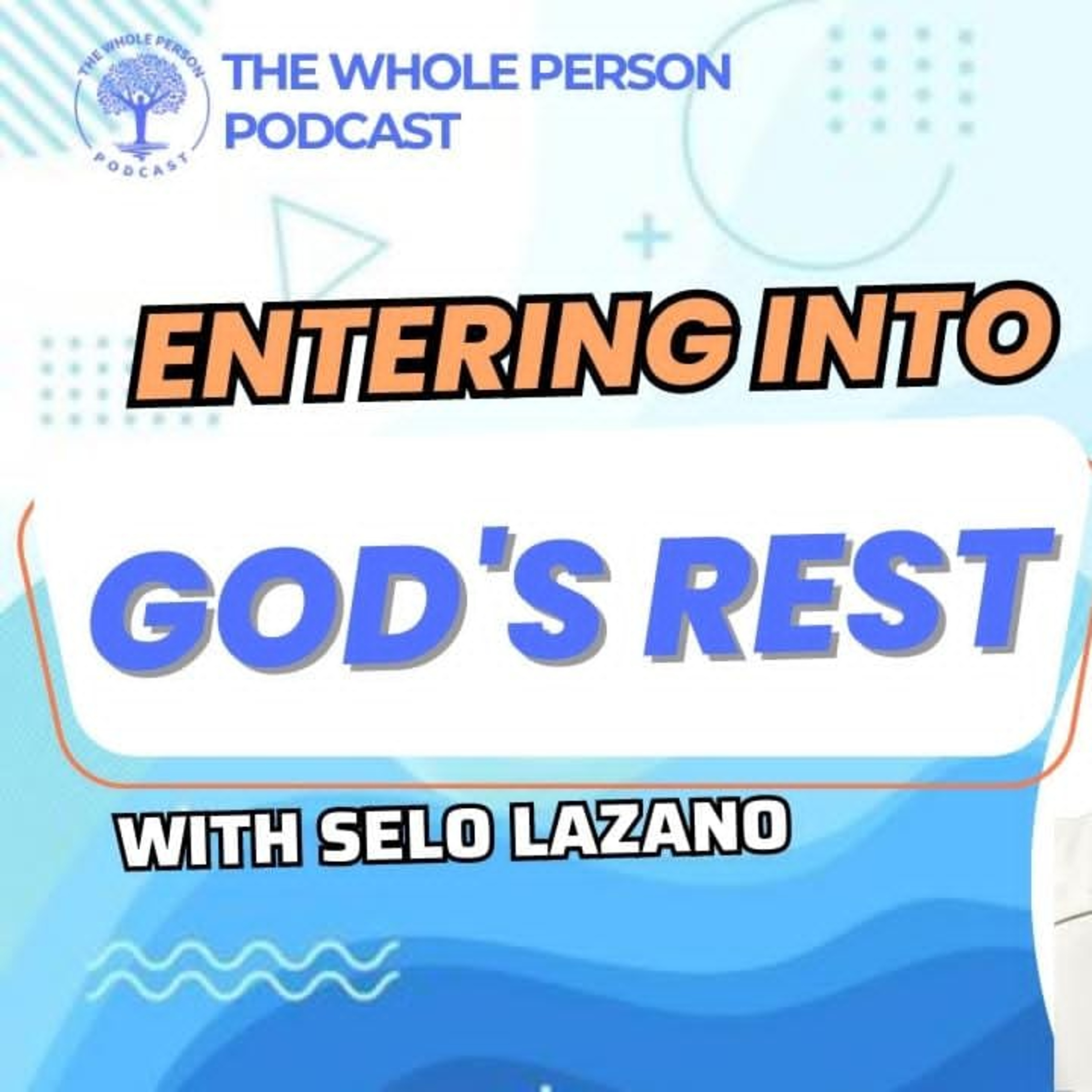 THE WHOLE PERSON PODCAST

THE WHOLE PERSON PODCAST

ENTERING INTO

GOD'S REST

WITH SELO LAZANO